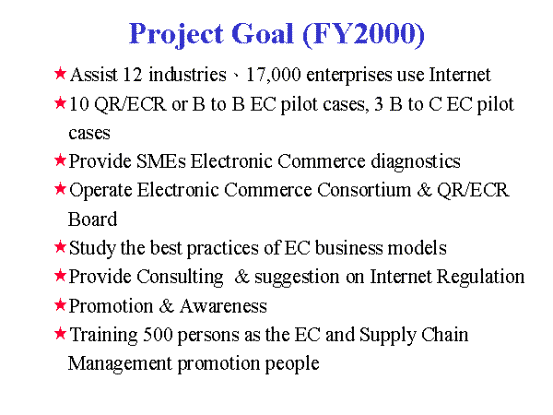 Project Goal (FY2000)

★Assist 12 industries、17,000 enterprises use Internet

★10 QR/ECR or B to B EC pilot cases, 3 B to C EC pilot cases

★Provide SMEs Electronic Commerce diagnostics

★Operate Electronic Commerce Consortium & QR/ECR Board

★Study the best practices of EC business models

★Provide Consulting & suggestion on Internet Regulation

★Promotion & Awareness

★Training 500 persons as the EC and Supply Chain Management promotion people